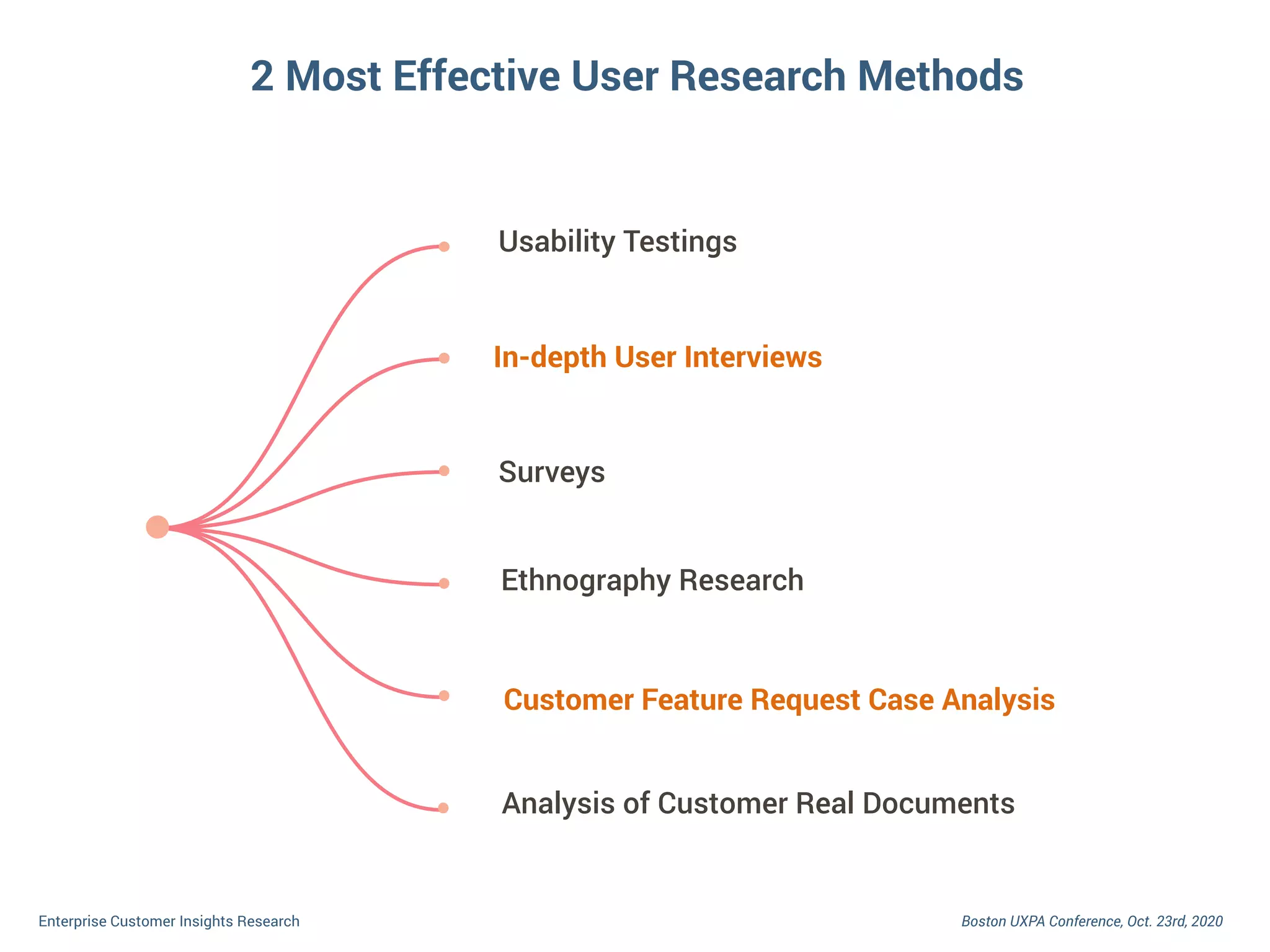 2 Most Effective User Research Methods

Usability Testings

In-depth User Interviews

Surveys

Ethnography Research

Customer Feature Request Case Analysis

Analysis of Customer Real Documents

Enterprise Customer Insights Research

Boston UXPA Conference, Oct. 23rd, 2020